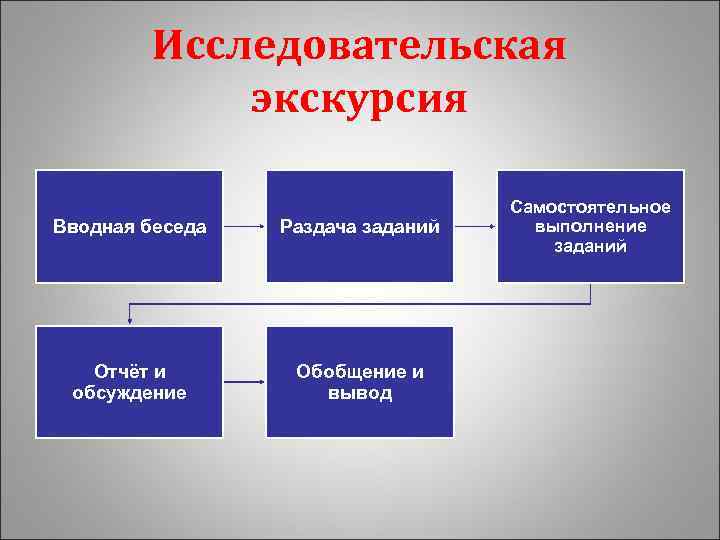 Исследовательская экскурсия

Вводная беседа

Раздача заданий

Самостоятельное выполнение заданий

Отчёт и обсуждение

Обобщение и вывод